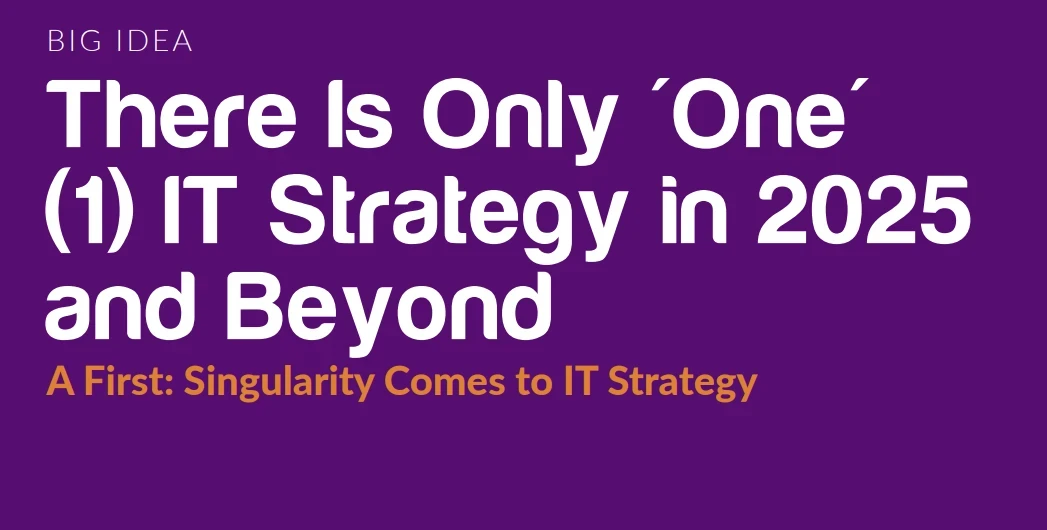 BIG IDEA

There Is Only ´One´ (1) IT Strategy in 2025 and Beyond

A First: Singularity Comes to IT Strategy